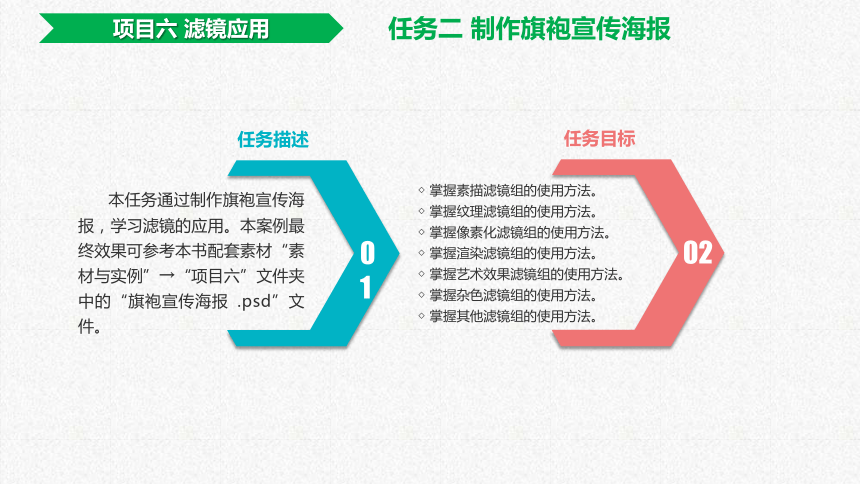 项目六 滤镜应用

任务二 制作旗袍宣传海报

任务描述

本任务通过制作旗袍宣传海报，学习滤镜的应用。本案例最终效果可参考本书配套素材“素材与实例”→“项目六”文件夹中的“旗袍宣传海报 .psd”文件。

01

任务目标

◇ 掌握素描滤镜组的使用方法。
◇ 掌握纹理滤镜组的使用方法。
◇ 掌握像素化滤镜组的使用方法。
◇ 掌握渲染滤镜组的使用方法。
◇ 掌握艺术效果滤镜组的使用方法。
◇ 掌握杂色滤镜组的使用方法。
◇ 掌握其他滤镜组的使用方法。

02